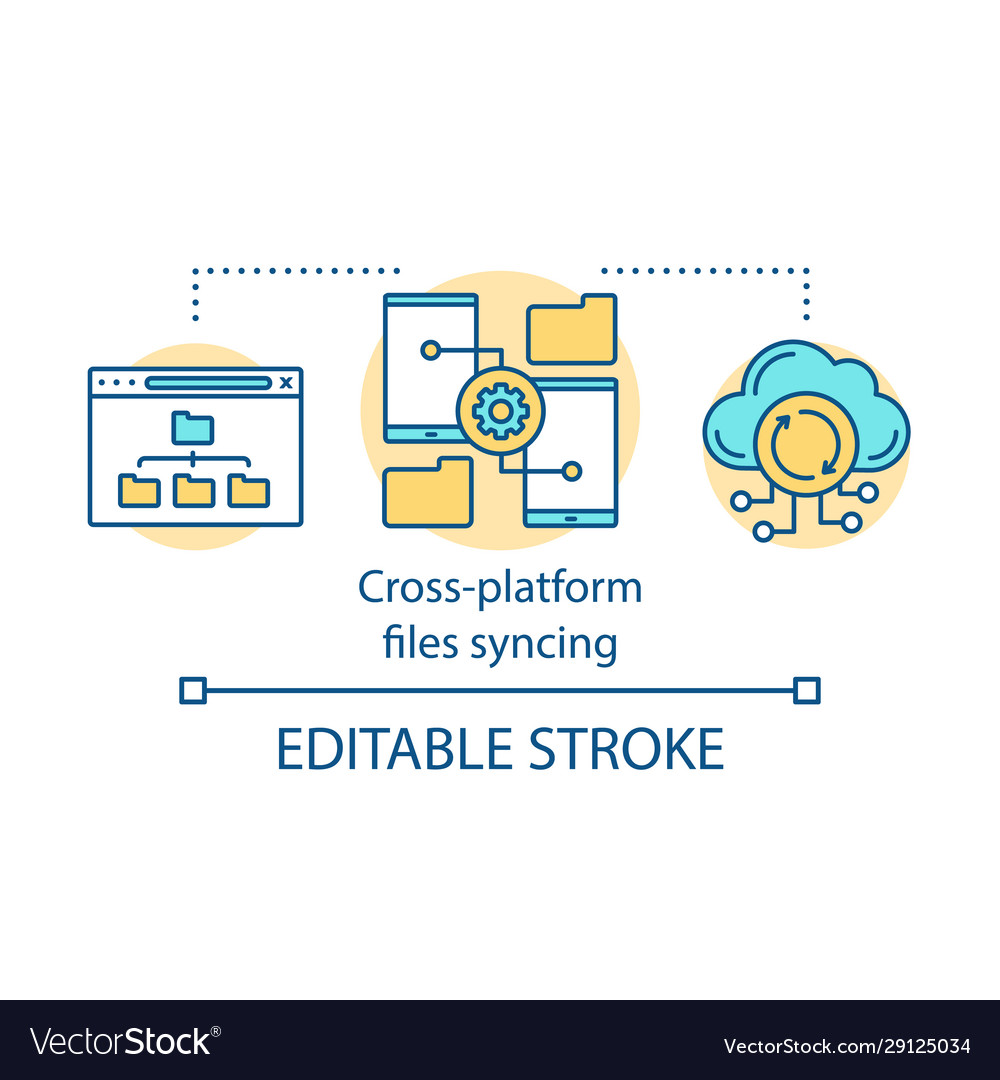 Cross-platform files syncing

EDITABLE STROKE

VectorStock®

VectorStock.com/29125034